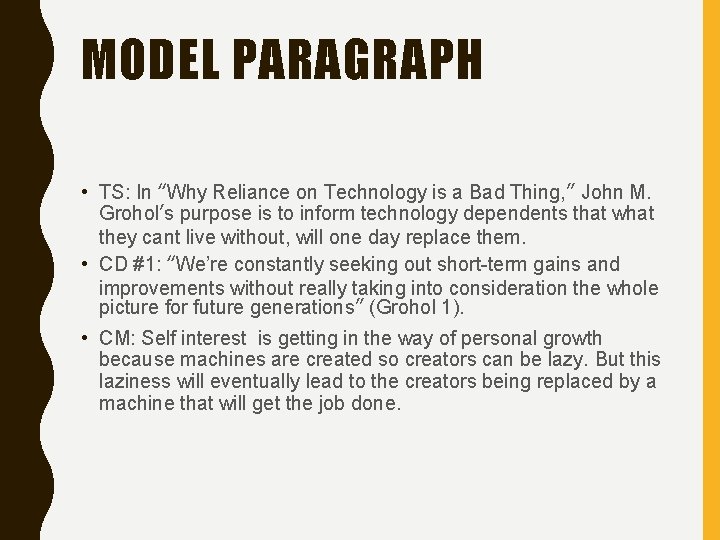 MODEL PARAGRAPH

• TS: In “Why Reliance on Technology is a Bad Thing,” John M. Grohol’s purpose is to inform technology dependents that what they cant live without, will one day replace them.

• CD #1: “We’re constantly seeking out short-term gains and improvements without really taking into consideration the whole picture for future generations” (Grohol 1).

• CM: Self interest is getting in the way of personal growth because machines are created so creators can be lazy. But this laziness will eventually lead to the creators being replaced by a machine that will get the job done.